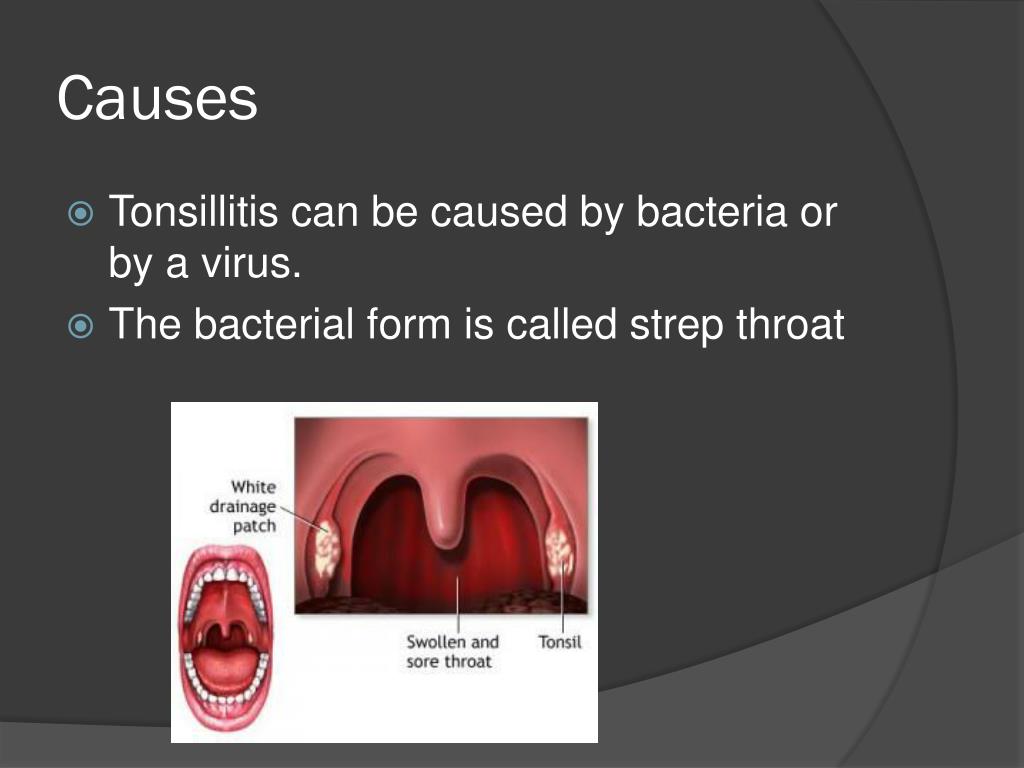 Causes

Tonsillitis can be caused by bacteria or by a virus.

The bacterial form is called strep throat

White drainage patch

Swollen and sore throat

Tonsil